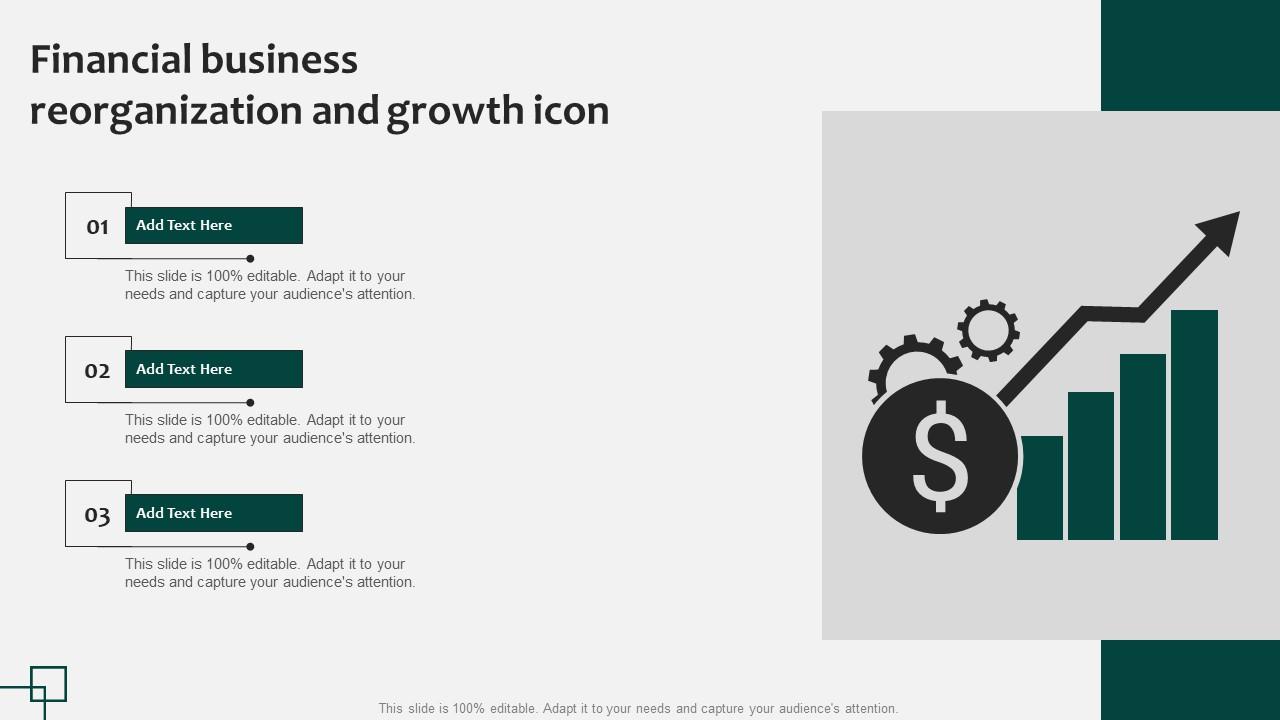 Financial business reorganization and growth icon

01
Add Text Here
This slide is 100% editable. Adapt it to your needs and capture your audience's attention.

02
Add Text Here
This slide is 100% editable. Adapt it to your needs and capture your audience's attention.

03
Add Text Here
This slide is 100% editable. Adapt it to your needs and capture your audience's attention.

$

This slide is 100% editable. Adapt it to your needs and capture your audience's attention.